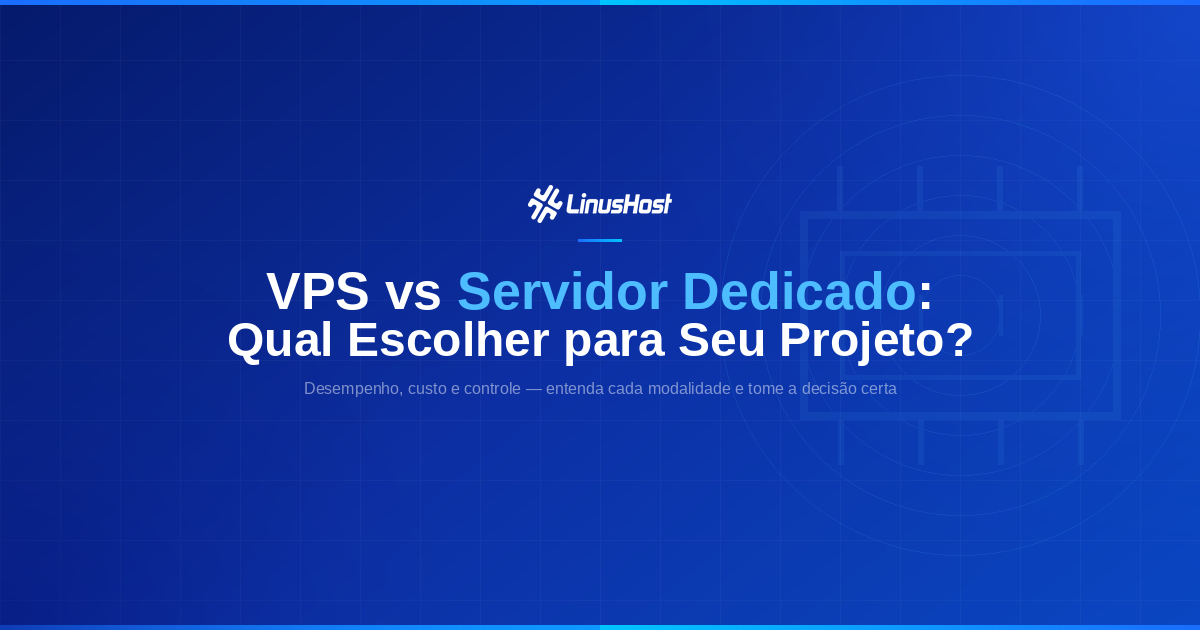 LinusHost

VPS vs Servidor Dedicado: Qual Escolher para Seu Projeto?

Desempenho, custo e controle — entenda cada modalidade e tome a decisão certa